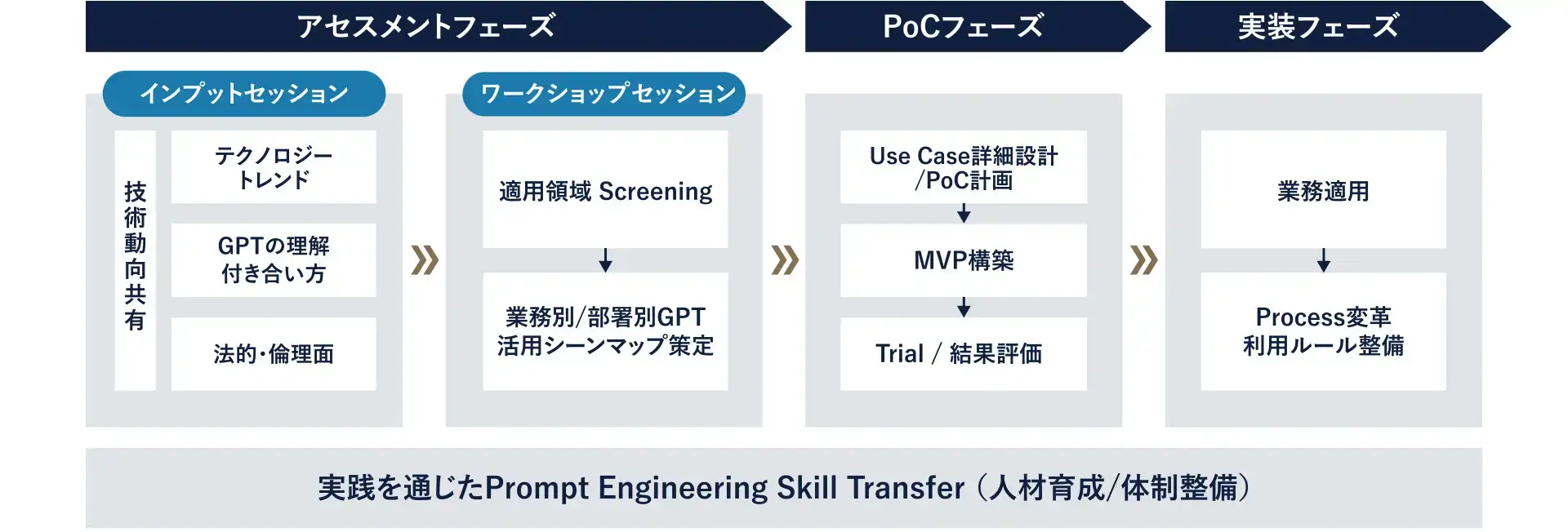 アセスメントフェーズ

PoCフェーズ

実装フェーズ

インプットセッション

技術動向共有

テクノロジートレンド

GPTの理解
付き合い方

法的･倫理面

ワークショップセッション

適用領域 Screening

業務別/部署別GPT
活用シーンマップ策定

Use Case詳細設計
/PoC計画

MVP構築

Trial / 結果評価

業務適用

Process変革
利用ルール整備

実践を通じたPrompt Engineering Skill Transfer（人材育成/体制整備）